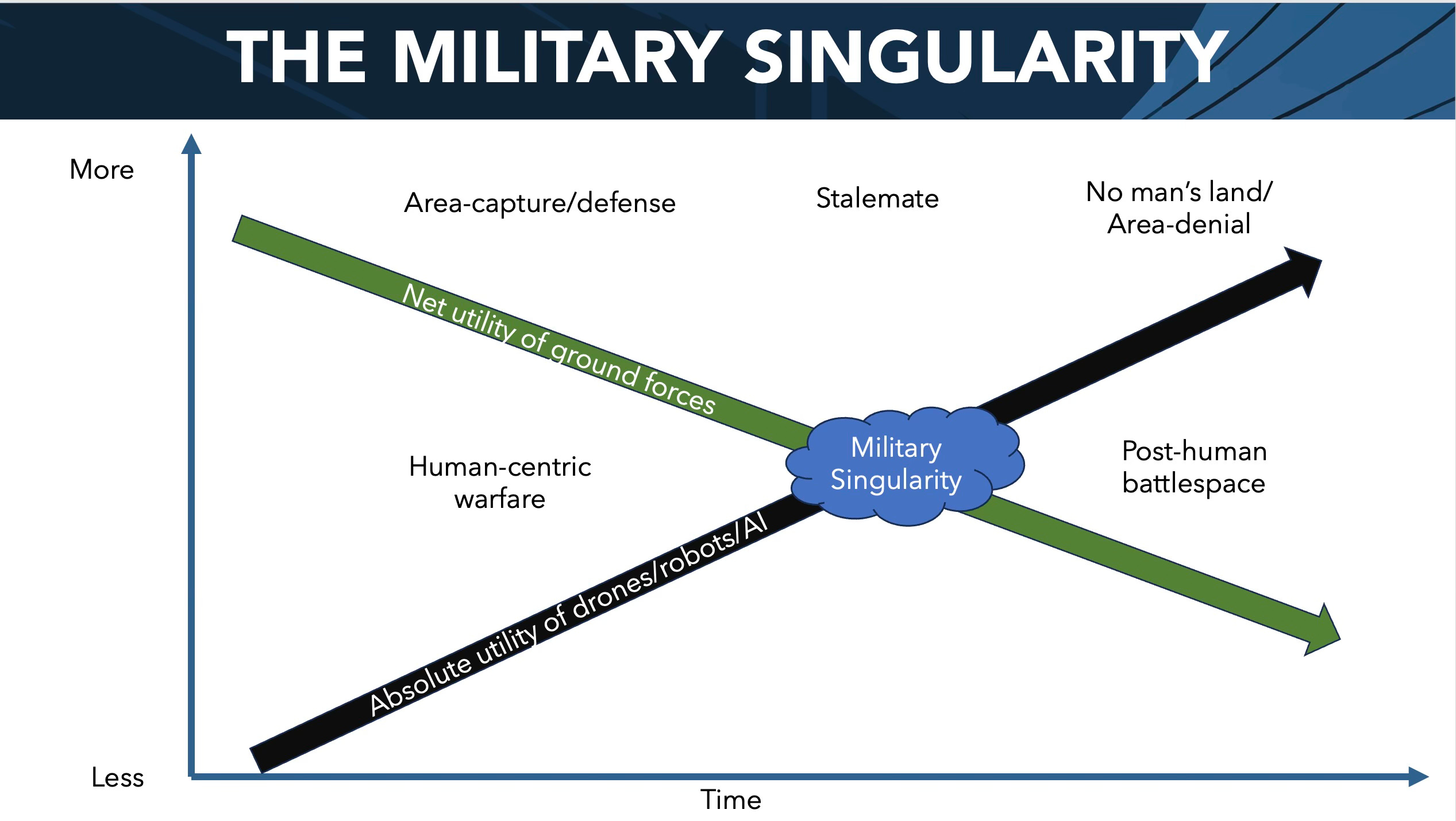 THE MILITARY SINGULARITY

More

Area-capture/defense

Stalemate

No man's land/
Area-denial

Net utility of ground forces

Human-centric
warfare

Military
Singularity

Post-human
battlespace

Absolute utility of drones/robots/AI

Less

Time